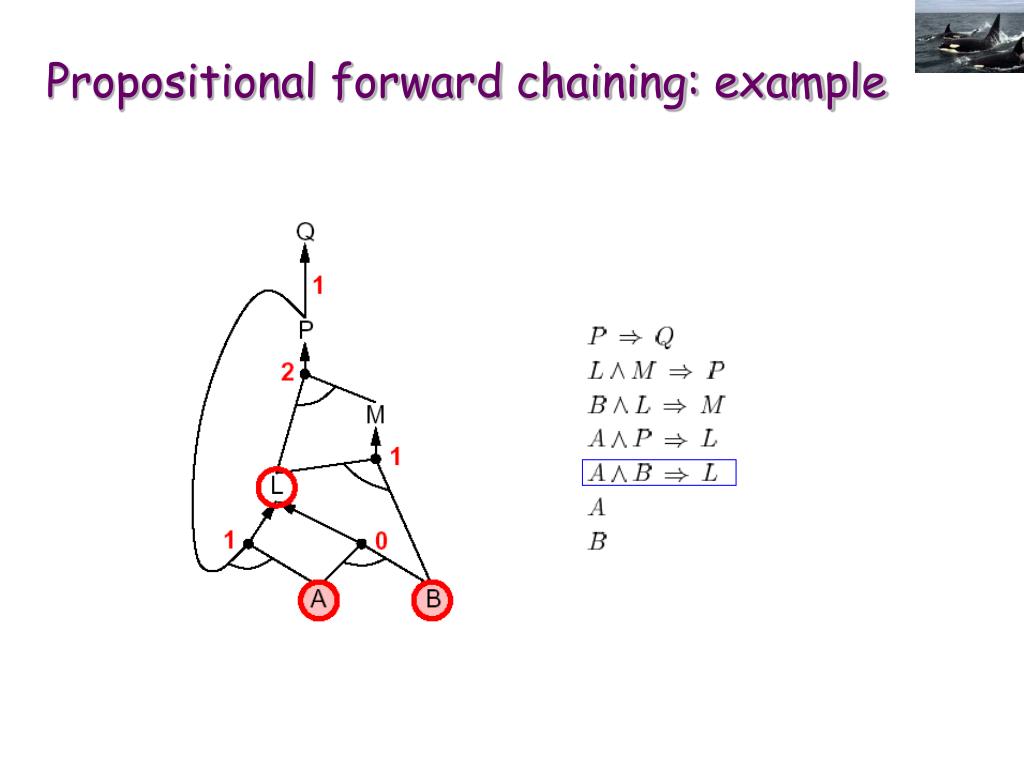 Propositional forward chaining: example

Q
1
P
2
M
1
L
1
0
A
B

$P \Rightarrow Q$
$L \wedge M \Rightarrow P$
$B \wedge L \Rightarrow M$
$A \wedge P \Rightarrow L$
$A \wedge B \Rightarrow L$
$A$
$B$